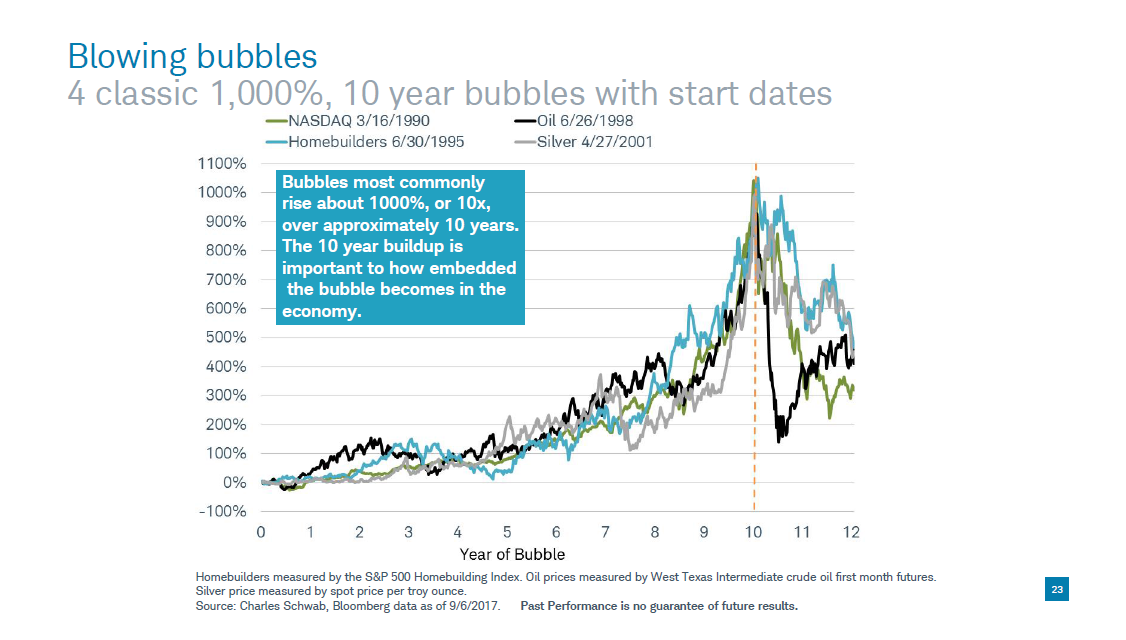 Blowing bubbles
4 classic 1,000%, 10 year bubbles with start dates

NASDAQ 3/16/1990
Oil 6/26/1998
Homebuilders 6/30/1995
Silver 4/27/2001

Bubbles most commonly rise about 1000%, or 10x, over approximately 10 years. The 10 year buildup is important to how embedded the bubble becomes in the economy.

1100%
1000%
900%
800%
700%
600%
500%
400%
300%
200%
100%
0%
-100%

0 1 2 3 4 5 6 7 8 9 10 11 12
Year of Bubble

Homebuilders measured by the S&P 500 Homebuilding Index. Oil prices measured by West Texas Intermediate crude oil first month futures. Silver price measured by spot price per troy ounce.
Source: Charles Schwab, Bloomberg data as of 9/6/2017. Past Performance is no guarantee of future results.

23